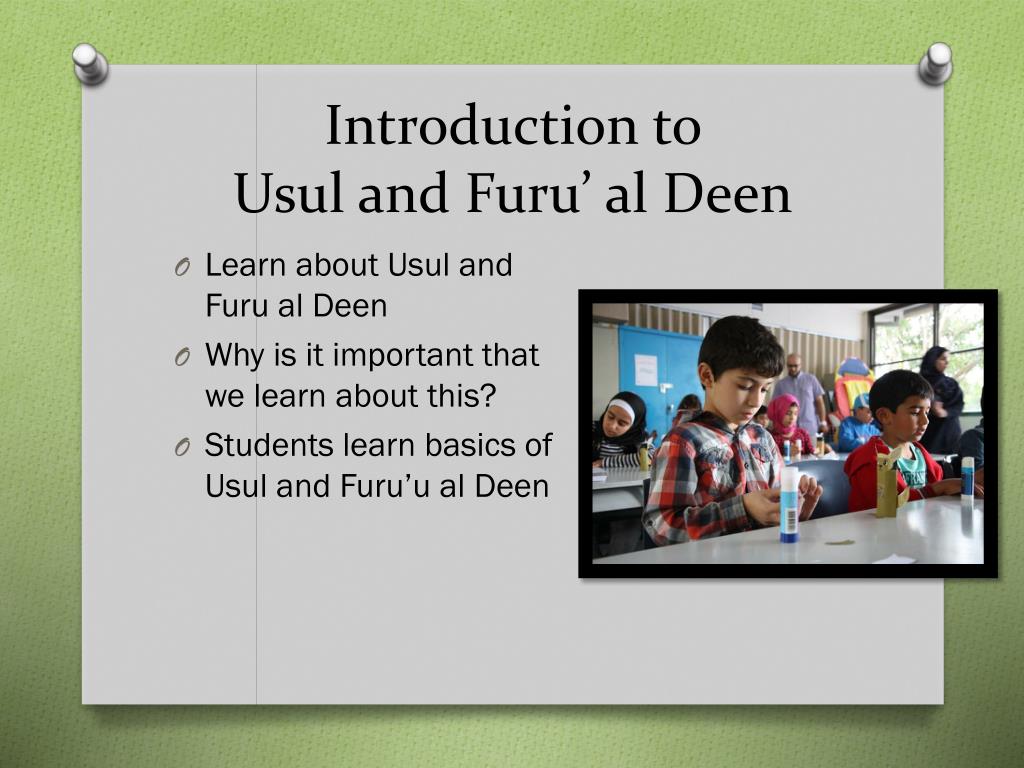 Introduction to
Usul and Furu’ al Deen

O Learn about Usul and Furu al Deen
O Why is it important that we learn about this?
O Students learn basics of Usul and Furu’u al Deen